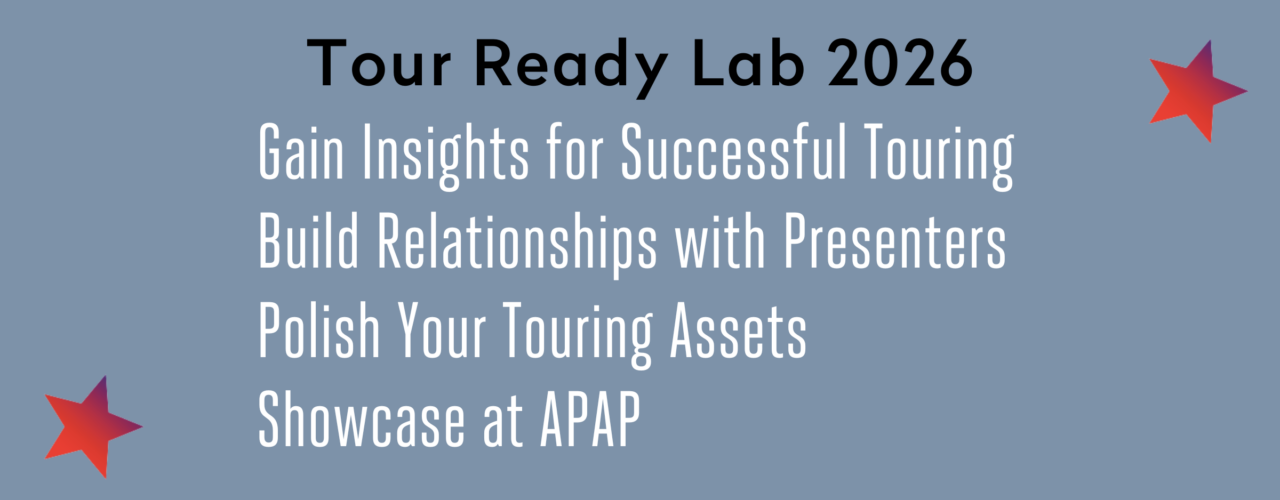 Tour Ready Lab 2026

Gain Insights for Successful Touring
Build Relationships with Presenters
Polish Your Touring Assets
Showcase at APAP